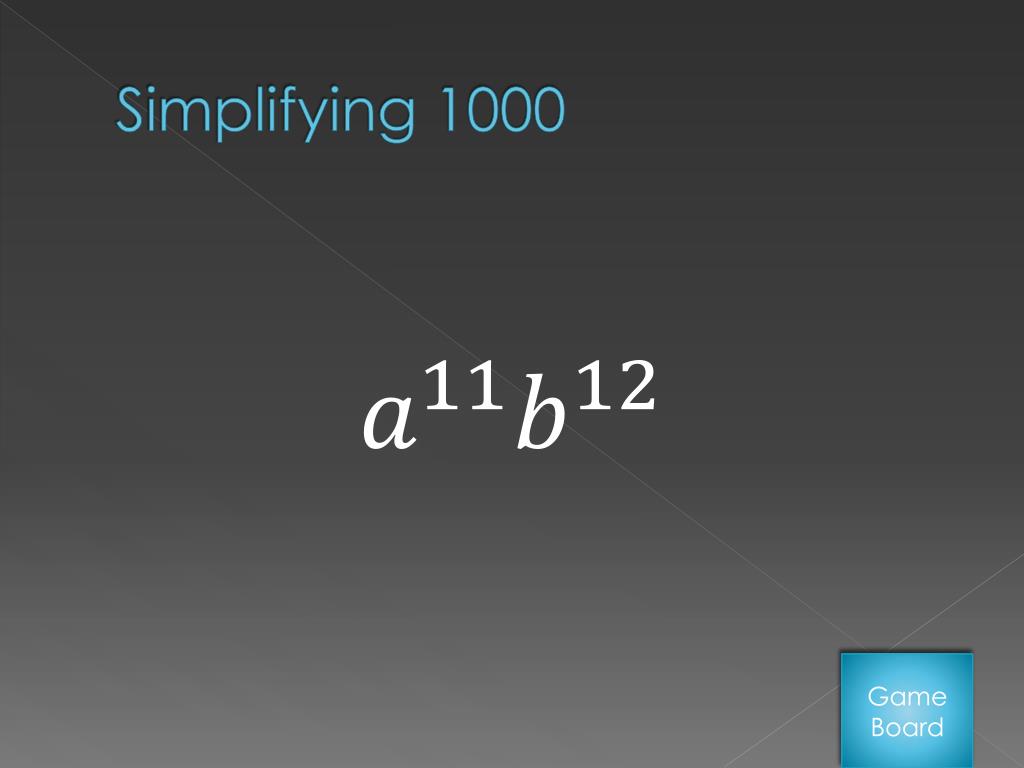 Simplifying 1000

$a^{11}b^{12}$

Game Board